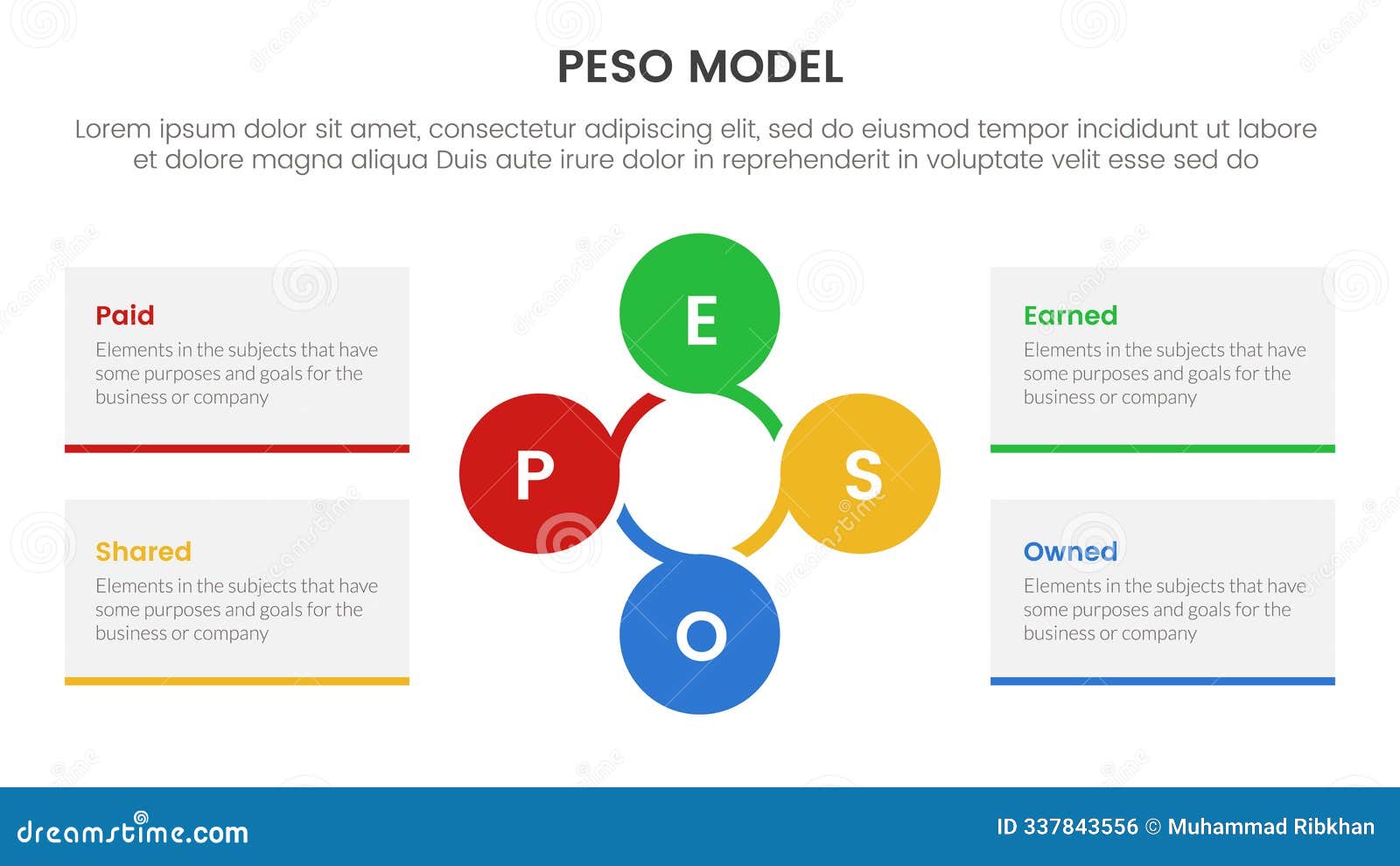 PESO MODEL

Lorem ipsum dolor sit amet, consectetur adipiscing elit, sed do eiusmod tempor incididunt ut labore et dolore magna aliqua Duis aute irure dolor in reprehenderit in voluptate velit esse sed do

Paid
Elements in the subjects that have some purposes and goals for the business or company

Shared
Elements in the subjects that have some purposes and goals for the business or company

E

P

S

O

Earned
Elements in the subjects that have some purposes and goals for the business or company

Owned
Elements in the subjects that have some purposes and goals for the business or company

dreamstime.com

ID 337843556 © Muhammad Ribkhan